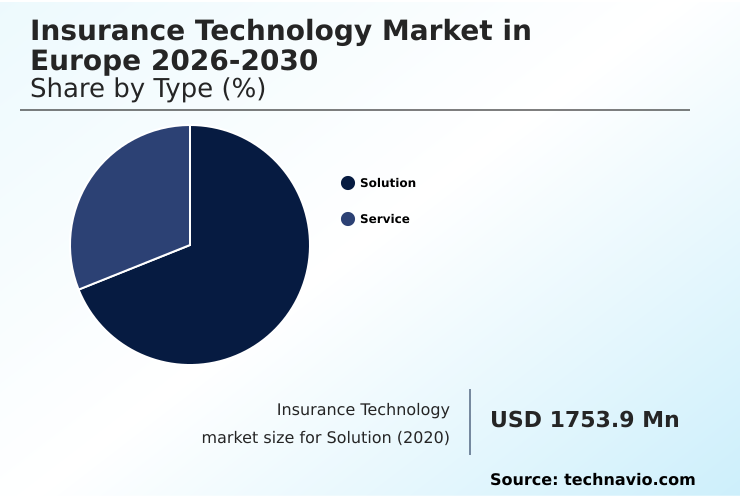 Insurance Technology Market in Europe 2026-2030
Share by Type (%)

Solution

Service

Insurance Technology market size for Solution (2020)

USD 1753.9 Mn

Source: technavio.com